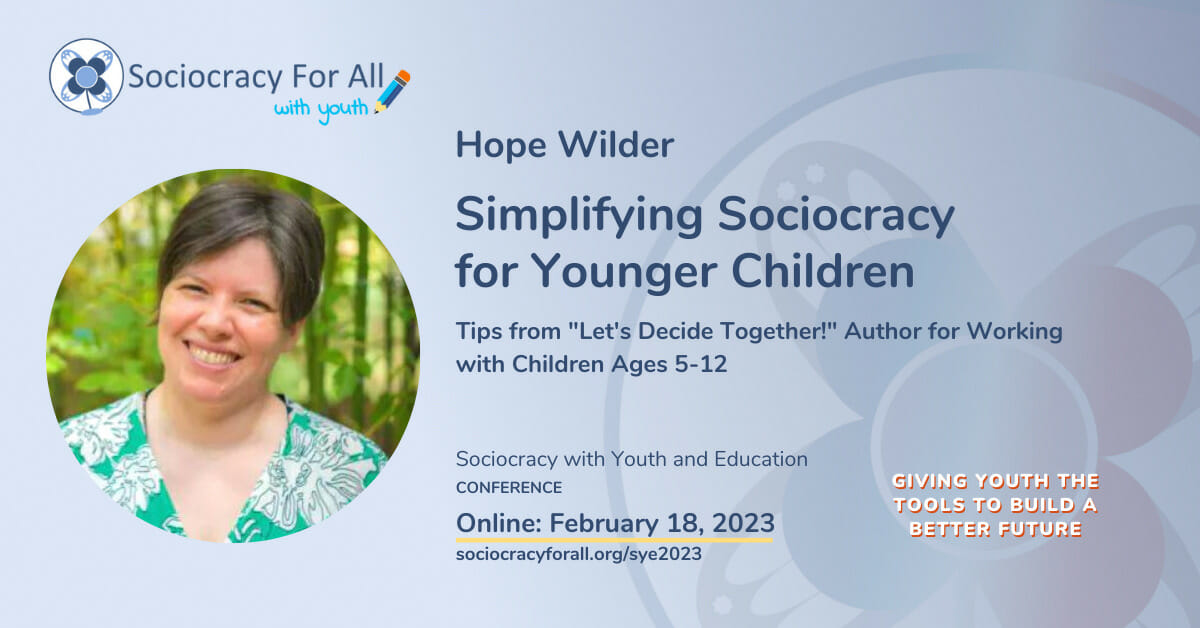 Sociocracy For All
with youth

Hope Wilder

Simplifying Sociocracy for Younger Children

Tips from "Let's Decide Together!" Author for Working with Children Ages 5-12

Sociocracy with Youth and Education
CONFERENCE

Online: February 18, 2023
sociocracyforall.org/sye2023

GIVING YOUTH THE TOOLS TO BUILD A BETTER FUTURE